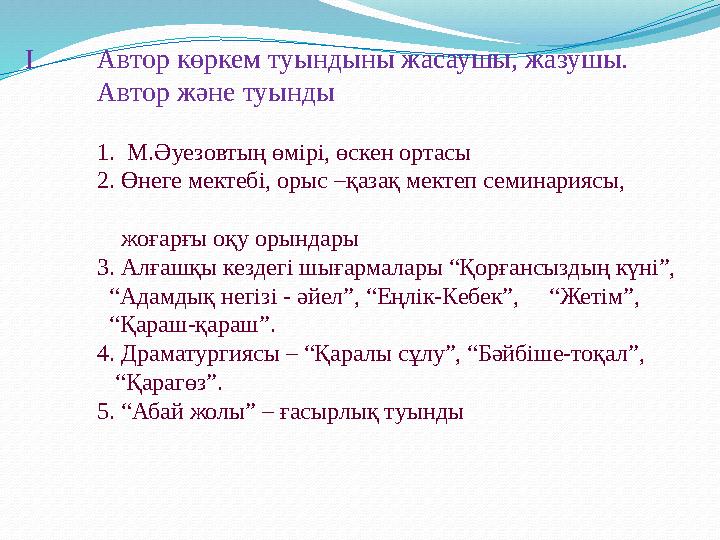 I. Автор көркем туындыны жасаушы, жазушы. Автор және туынды

1. М.Әуезовтың өмірі, өскен ортасы
2. Өнеге мектебі, орыс –қазақ мектеп семинариясы,

жоғарғы оқу орындары
3. Алғашқы кездегі шығармалары “Қорғансыздың күні”, “Адамдық негізі - әйел”, “Еңлік-Кебек”, “Жетім”, “Қараш-қараш”.
4. Драматургиясы – “Қаралы сұлу”, “Бәйбіше-тоқал”, “Қарагөз”.
5. “Абай жолы” – ғасырлық туынды